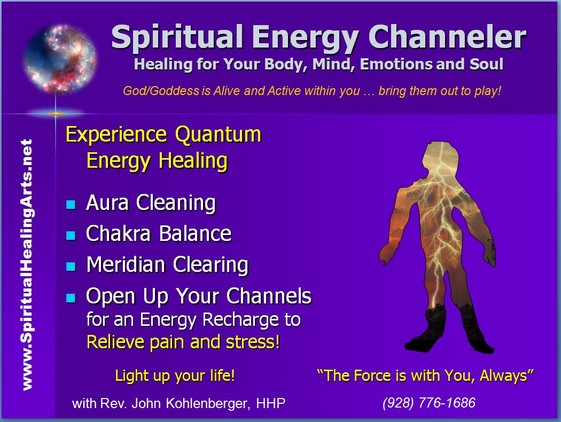 Spiritual Energy Channeler
Healing for Your Body, Mind, Emotions and Soul
God/Goddess is Alive and Active within you … bring them out to play!

www.SpiritualHealingArts.net

Experience Quantum Energy Healing

- Aura Cleaning
- Chakra Balance
- Meridian Clearing
- Open Up Your Channels for an Energy Recharge to Relieve pain and stress!

Light up your life!

"The Force is with You, Always"

with Rev. John Kohlenberger, HHP

(928) 776-1686